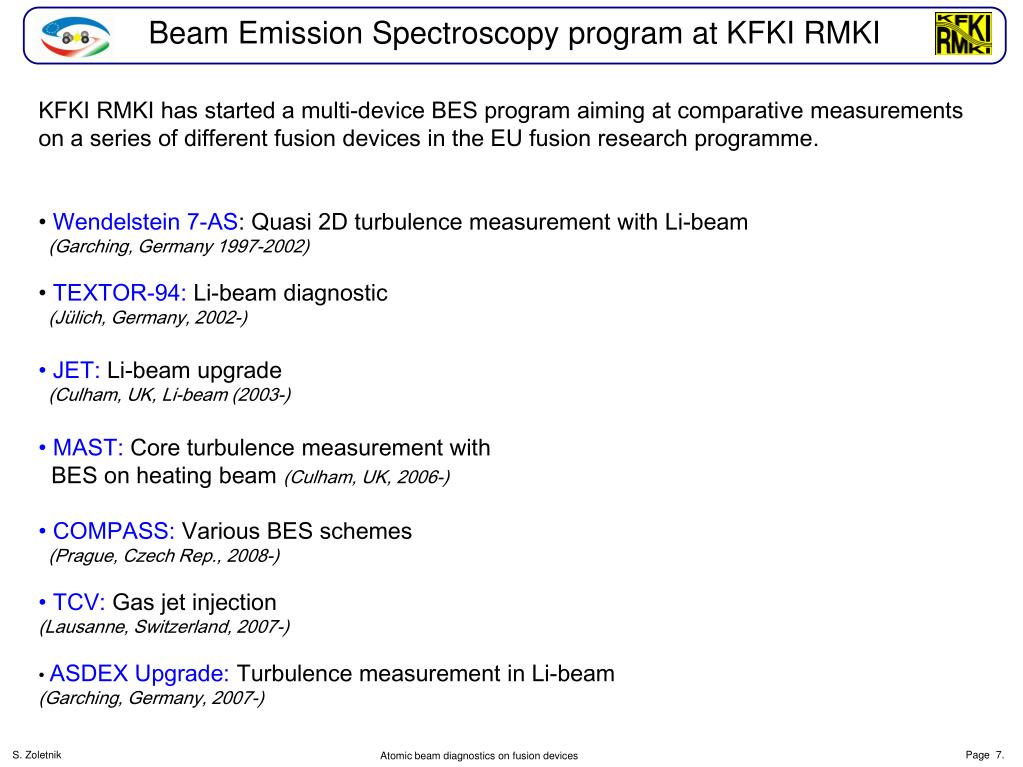 Beam Emission Spectroscopy program at KFKI RMKI

KFKI RMKI

KFKI RMKI has started a multi-device BES program aiming at comparative measurements on a series of different fusion devices in the EU fusion research programme.

• Wendelstein 7-AS: Quasi 2D turbulence measurement with Li-beam
(Garching, Germany 1997-2002)

• TEXTOR-94: Li-beam diagnostic
(Jülich, Germany, 2002-)

• JET: Li-beam upgrade
(Culham, UK, Li-beam (2003-)

• MAST: Core turbulence measurement with BES on heating beam (Culham, UK, 2006-)

• COMPASS: Various BES schemes
(Prague, Czech Rep., 2008-)

• TCV: Gas jet injection
(Lausanne, Switzerland, 2007-)

• ASDEX Upgrade: Turbulence measurement in Li-beam
(Garching, Germany, 2007-)

S. Zoletnik

Atomic beam diagnostics on fusion devices

Page 7.